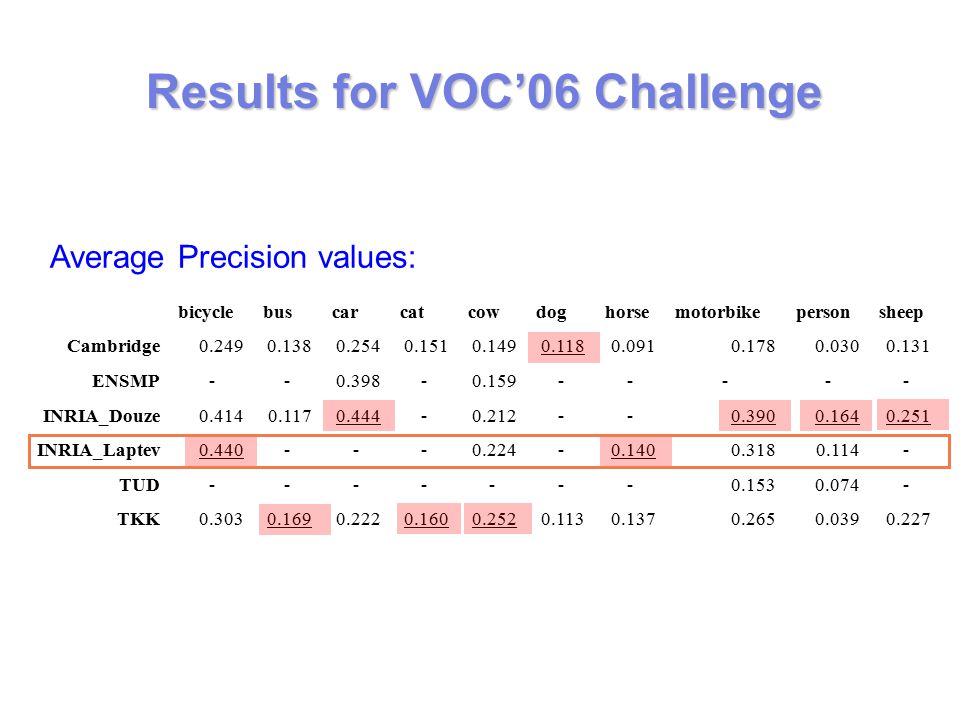 Results for VOC'06 Challenge

Average Precision values:

| | bicycle | bus | car | cat | cow | dog | horse | motorbike | person | sheep |
|---|---|---|---|---|---|---|---|---|---|---|
| Cambridge | 0.249 | 0.138 | 0.254 | 0.151 | 0.149 | 0.118 | 0.091 | 0.178 | 0.030 | 0.131 |
| ENSMP | - | - | 0.398 | - | 0.159 | - | - | - | - | - |
| INRIA_Douze | 0.414 | 0.117 | 0.444 | - | 0.212 | - | - | 0.390 | 0.164 | 0.251 |
| INRIA_Laptev | 0.440 | - | - | - | 0.224 | - | 0.140 | 0.318 | 0.114 | - |
| TUD | - | - | - | - | - | - | - | 0.153 | 0.074 | - |
| TKK | 0.303 | 0.169 | 0.222 | 0.160 | 0.252 | 0.113 | 0.137 | 0.265 | 0.039 | 0.227 |